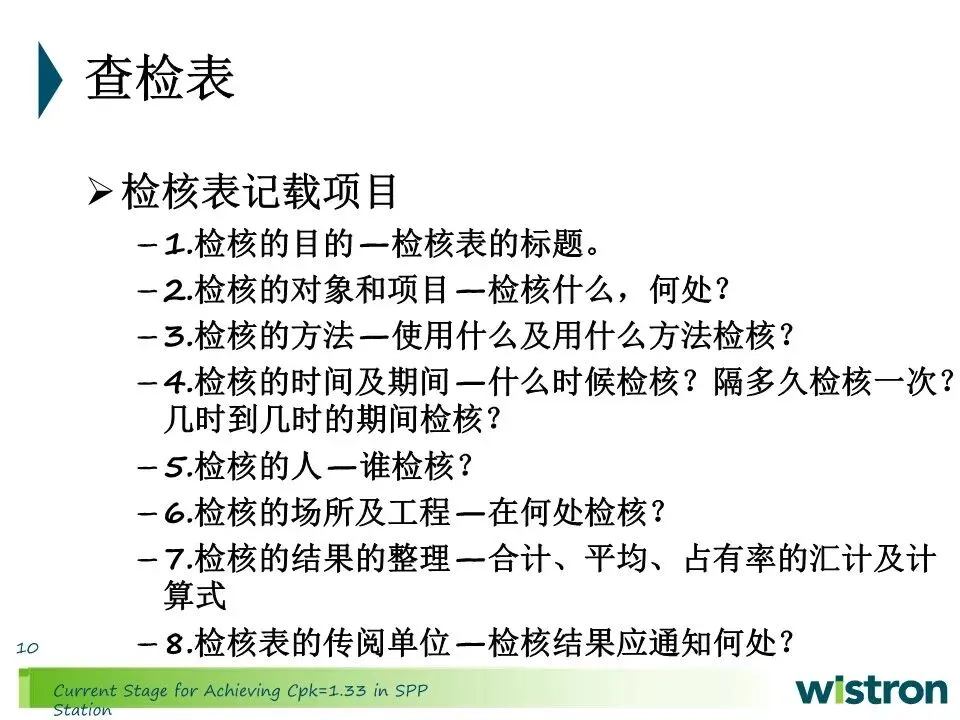 查检表

➢ 检核表记载项目

– 1.检核的目的 —检核表的标题。

– 2.检核的对象和项目 —检核什么，何处？

– 3.检核的方法 —使用什么及用什么方法检核？

– 4.检核的时间及期间 —什么时候检核？隔多久检核一次？几时到几时的期间检核？

– 5.检核的人 —谁检核？

– 6.检核的场所及工程 —在何处检核？

– 7.检核的结果的整理 —合计、平均、占有率的汇计及计算式

– 8.检核表的传阅单位 —检核结果应通知何处？

10

Current Stage for Achieving Cpk=1.33 in SPP Station

wistron